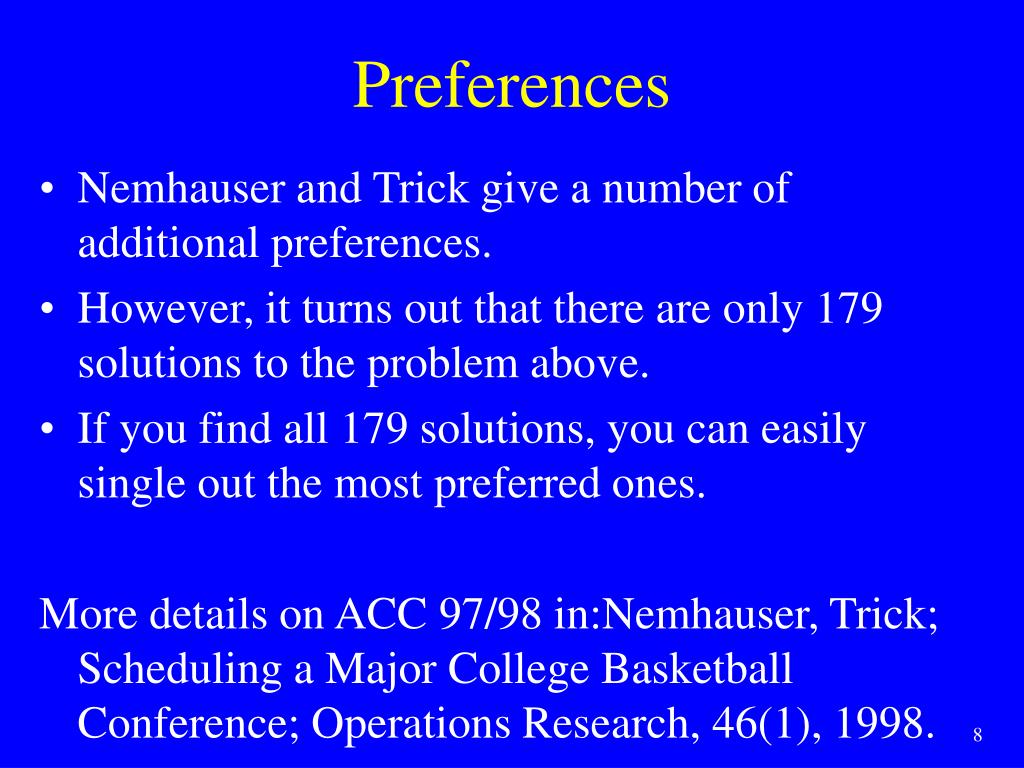 Preferences

• Nemhauser and Trick give a number of additional preferences.
• However, it turns out that there are only 179 solutions to the problem above.
• If you find all 179 solutions, you can easily single out the most preferred ones.

More details on ACC 97/98 in:Nemhauser, Trick; Scheduling a Major College Basketball Conference; Operations Research, 46(1), 1998.

8